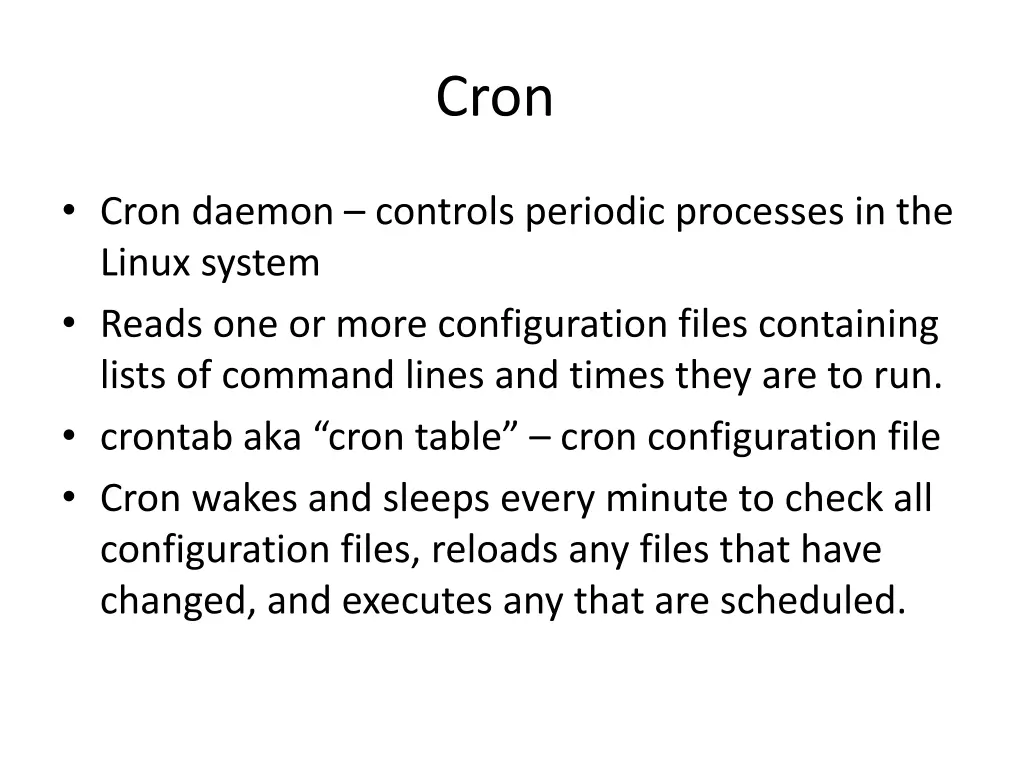 Cron

• Cron daemon – controls periodic processes in the Linux system
• Reads one or more configuration files containing lists of command lines and times they are to run.
• crontab aka "cron table" – cron configuration file
• Cron wakes and sleeps every minute to check all configuration files, reloads any files that have changed, and executes any that are scheduled.